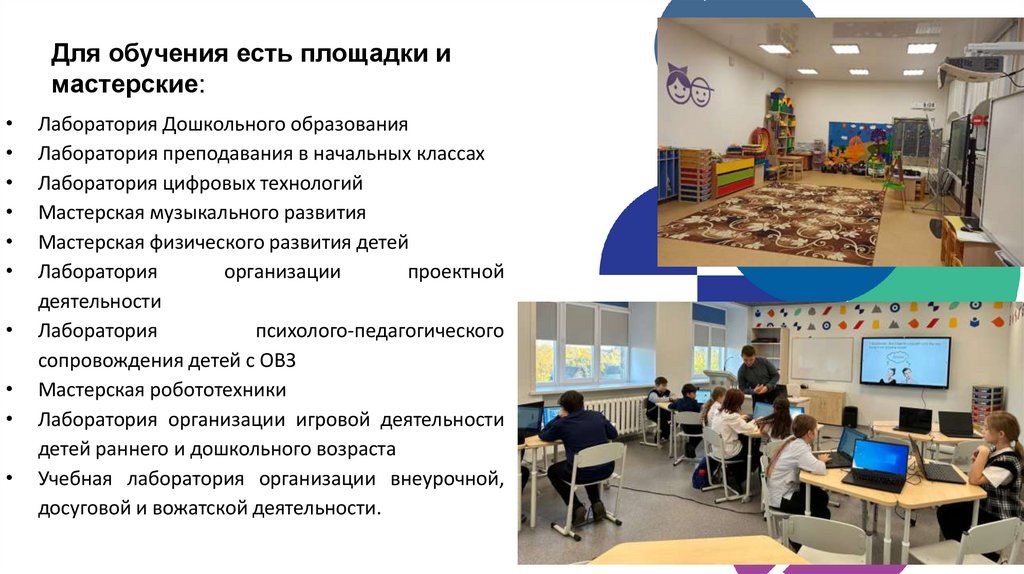 Для обучения есть площадки и мастерские:

• Лаборатория Дошкольного образования
• Лаборатория преподавания в начальных классах
• Лаборатория цифровых технологий
• Мастерская музыкального развития
• Мастерская физического развития детей
• Лаборатория организации проектной деятельности
• Лаборатория психолого-педагогического сопровождения детей с ОВЗ
• Мастерская робототехники
• Лаборатория организации игровой деятельности детей раннего и дошкольного возраста
• Учебная лаборатория организации внеурочной, досуговой и вожатской деятельности.